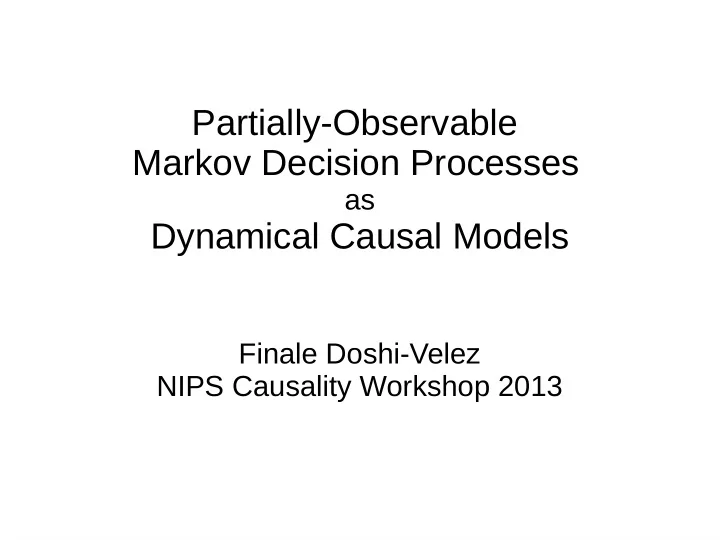 Partially-Observable
Markov Decision Processes
as
Dynamical Causal Models

Finale Doshi-Velez
NIPS Causality Workshop 2013